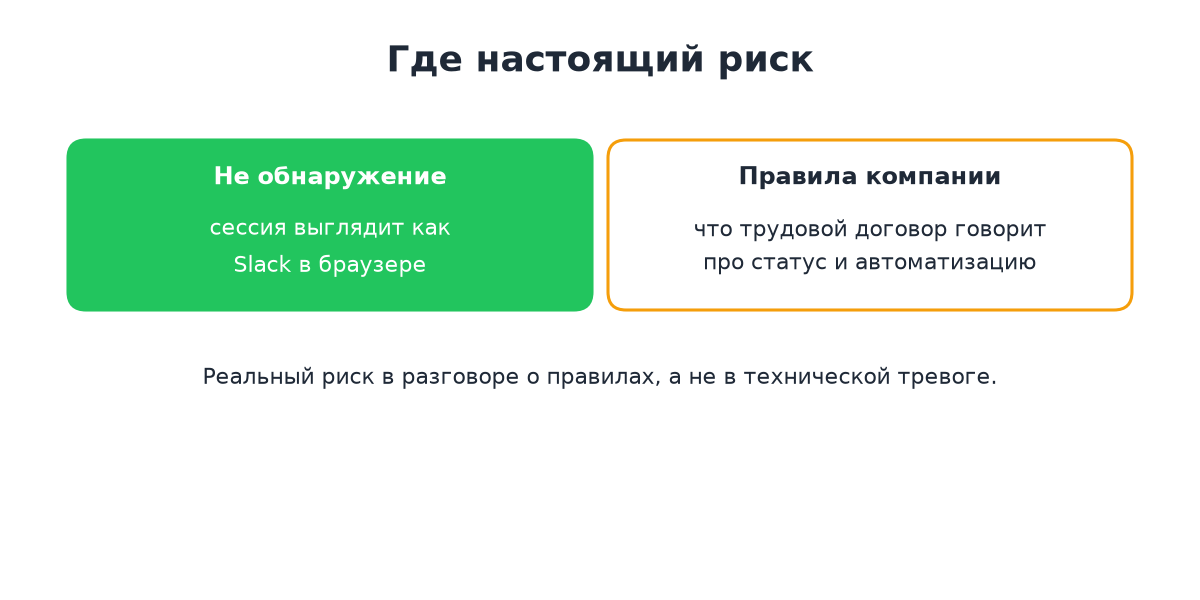 Где настоящий риск

Не обнаружение

сессия выглядит как Slack в браузере

Правила компании

что трудовой договор говорит про статус и автоматизацию

Реальный риск в разговоре о правилах, а не в технической тревоге.